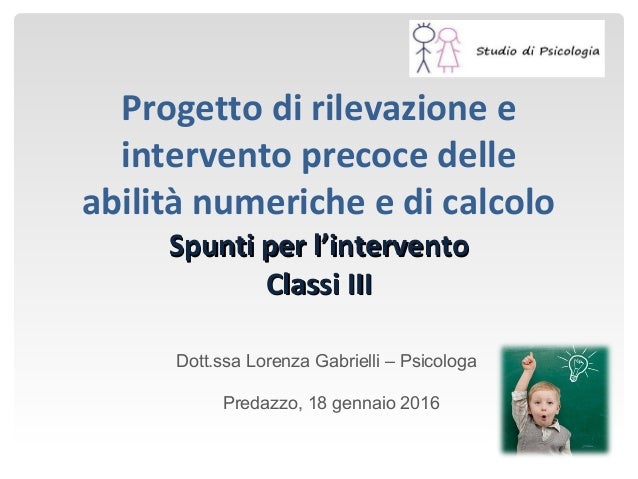 Studio di Psicologia

Progetto di rilevazione e intervento precoce delle abilità numeriche e di calcolo

Spunti per l'intervento
Classi III

Dott.ssa Lorenza Gabrielli – Psicologa

Predazzo, 18 gennaio 2016